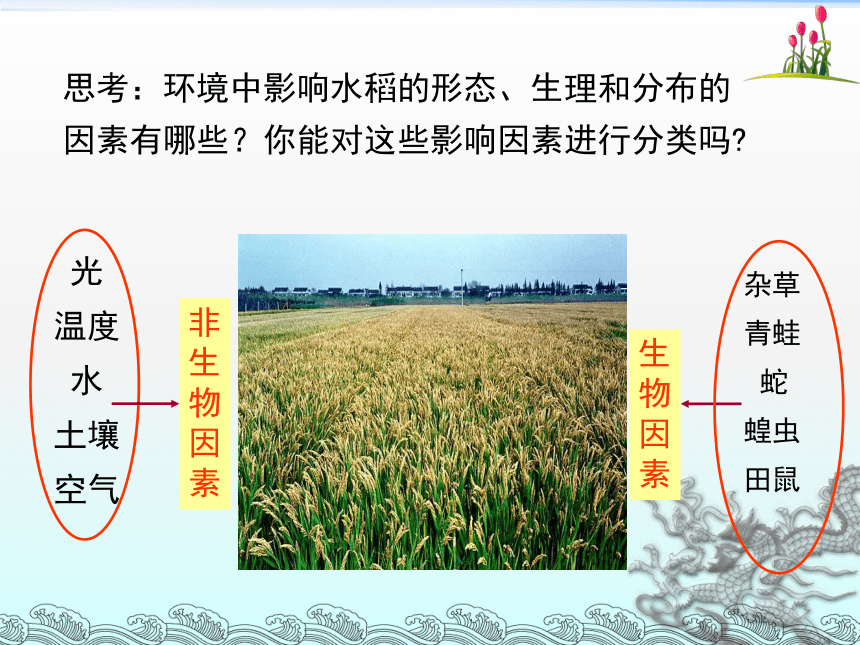 思考：环境中影响水稻的形态、生理和分布的因素有哪些？你能对这些影响因素进行分类吗?

光
温度
水
土壤
空气

非生物因素

生物因素

杂草
青蛙
蛇
蝗虫
田鼠